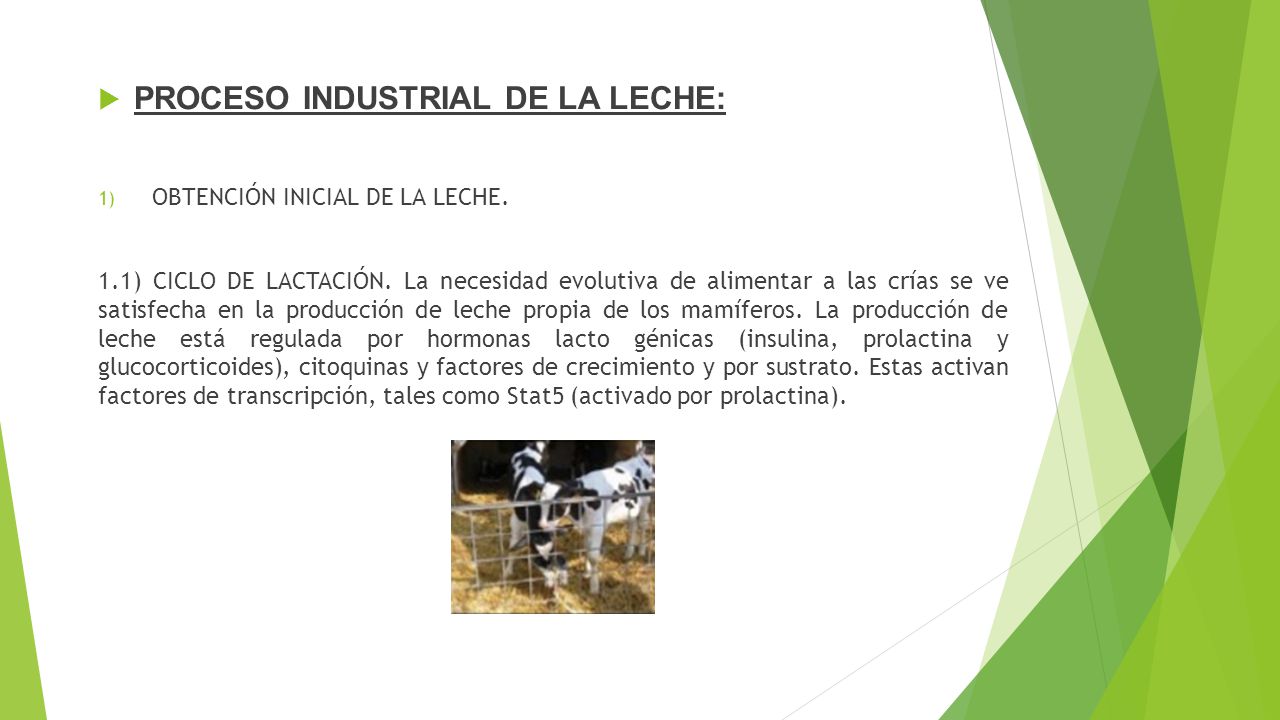 PROCESO INDUSTRIAL DE LA LECHE:

1) OBTENCIÓN INICIAL DE LA LECHE.

1.1) CICLO DE LACTACIÓN. La necesidad evolutiva de alimentar a las crías se ve satisfecha en la producción de leche propia de los mamíferos. La producción de leche está regulada por hormonas lacto génicas (insulina, prolactina y glucocorticoides), citoquinas y factores de crecimiento y por sustrato. Estas activan factores de transcripción, tales como Stat5 (activado por prolactina).